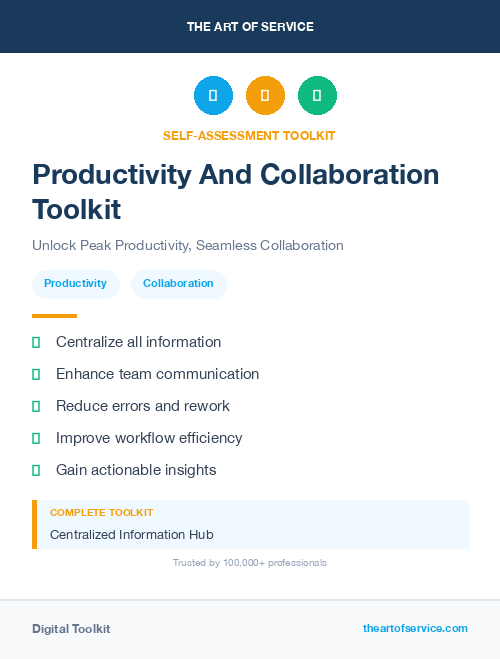 THE ART OF SERVICE

SELF-ASSESSMENT TOOLKIT

Productivity And Collaboration Toolkit

Unlock Peak Productivity, Seamless Collaboration

Productivity

Collaboration

Centralize all information

Enhance team communication

Reduce errors and rework

Improve workflow efficiency

Gain actionable insights

COMPLETE TOOLKIT

Centralized Information Hub

Trusted by 100,000+ professionals

Digital Toolkit

theartofservice.com